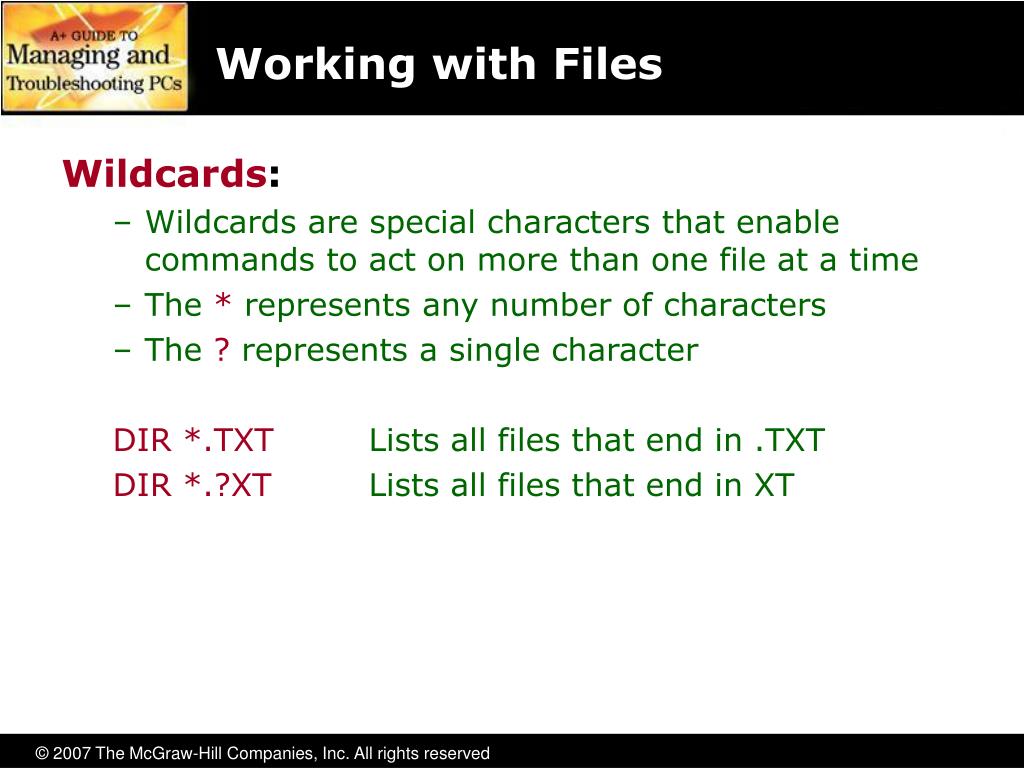 A+ GUIDE TO
Managing and
Troubleshooting PCs

Working with Files

Wildcards:

– Wildcards are special characters that enable commands to act on more than one file at a time
– The * represents any number of characters
– The ? represents a single character

DIR *.TXT Lists all files that end in .TXT
DIR *.?XT Lists all files that end in XT

© 2007 The McGraw-Hill Companies, Inc. All rights reserved